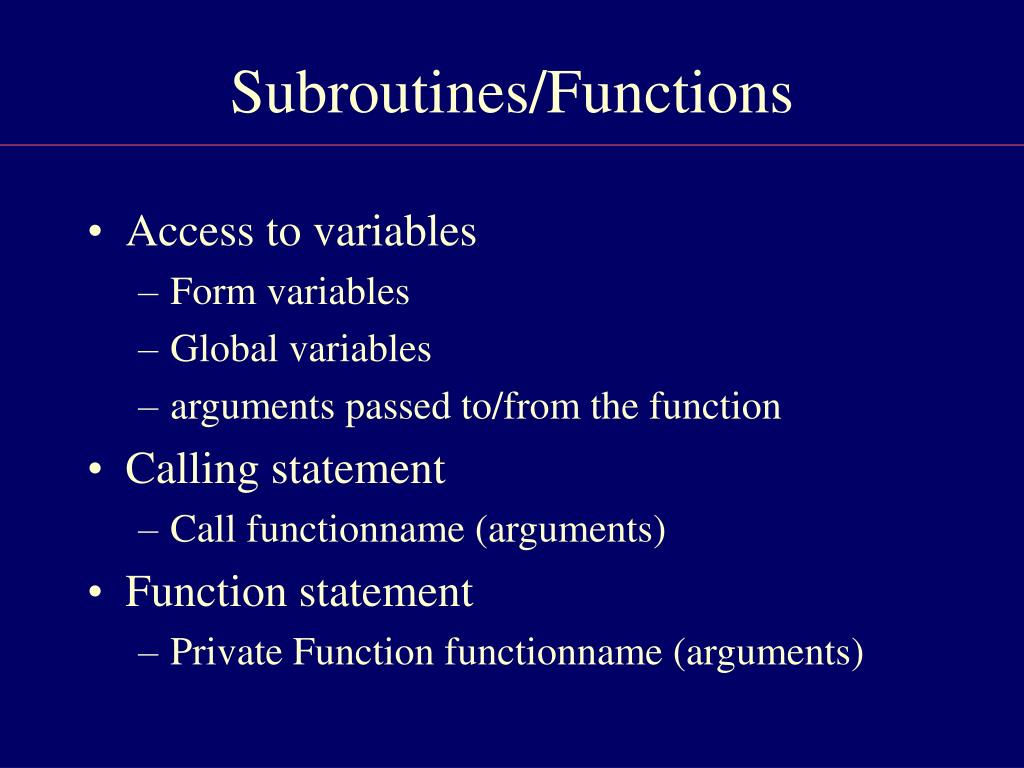 Subroutines/Functions

• Access to variables
– Form variables
– Global variables
– arguments passed to/from the function
• Calling statement
– Call functionname (arguments)
• Function statement
– Private Function functionname (arguments)